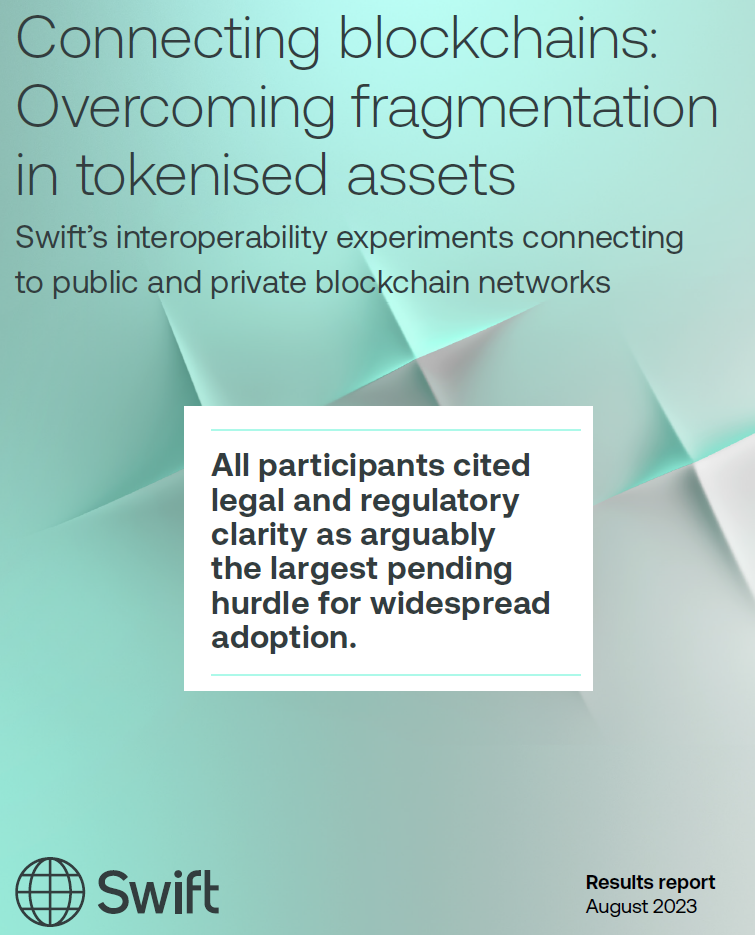 Connecting blockchains: Overcoming fragmentation in tokenised assets

Swift's interoperability experiments connecting to public and private blockchain networks

All participants cited legal and regulatory clarity as arguably the largest pending hurdle for widespread adoption.

Swift

Results report
August 2023